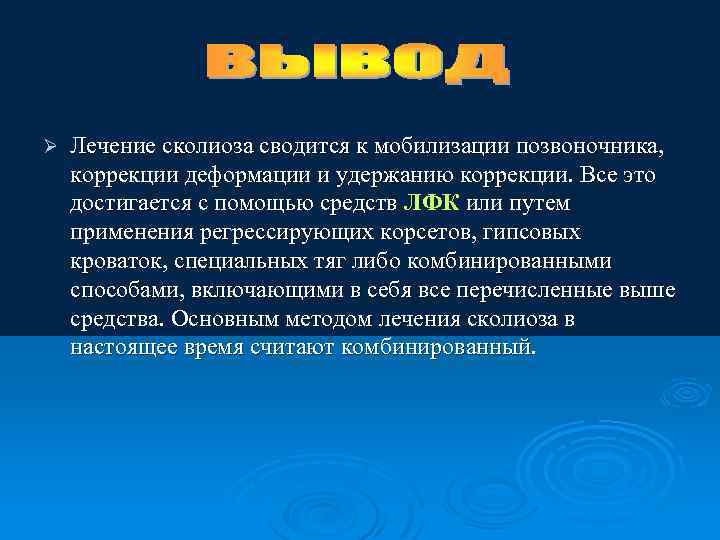 ВЫВОД

➢ Лечение сколиоза сводится к мобилизации позвоночника, коррекции деформации и удержанию коррекции. Все это достигается с помощью средств ЛФК или путем применения регрессирующих корсетов, гипсовых кроваток, специальных тяг либо комбинированными способами, включающими в себя все перечисленные выше средства. Основным методом лечения сколиоза в настоящее время считают комбинированный.